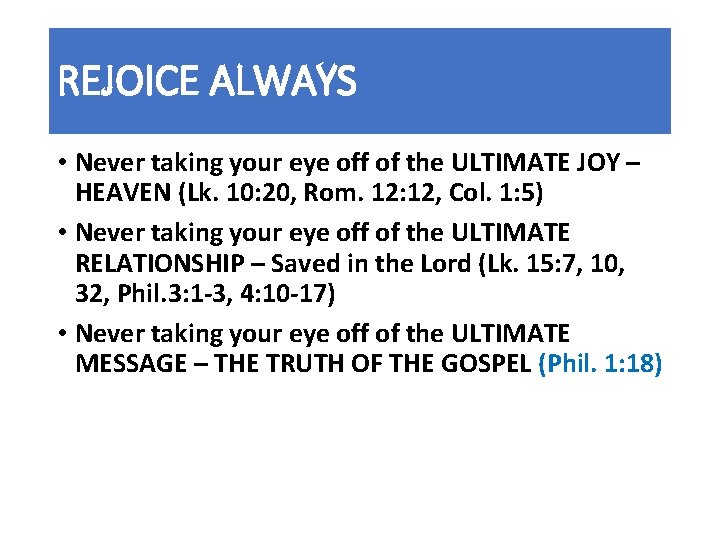 REJOICE ALWAYS

• Never taking your eye off of the ULTIMATE JOY – HEAVEN (Lk. 10:20, Rom. 12:12, Col. 1:5)

• Never taking your eye off of the ULTIMATE RELATIONSHIP – Saved in the Lord (Lk. 15:7, 10, 32, Phil.3:1-3, 4:10-17)

• Never taking your eye off of the ULTIMATE MESSAGE – THE TRUTH OF THE GOSPEL (Phil. 1:18)